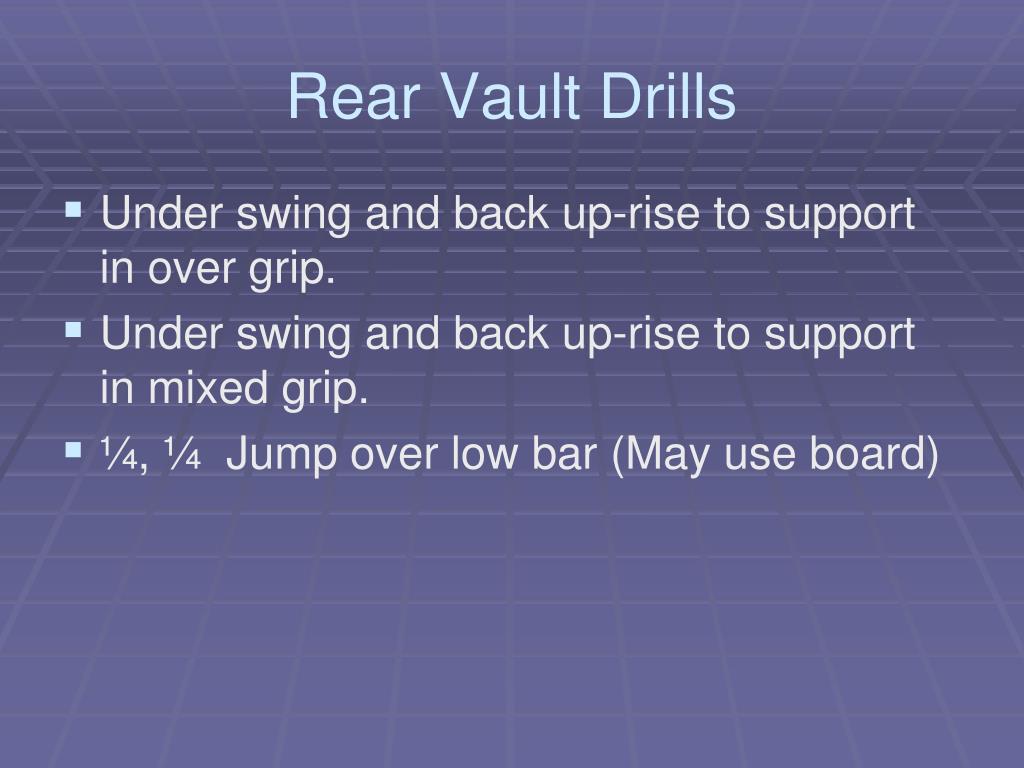 Rear Vault Drills

▪ Under swing and back up-rise to support in over grip.
▪ Under swing and back up-rise to support in mixed grip.
▪ ¼, ¼ Jump over low bar (May use board)